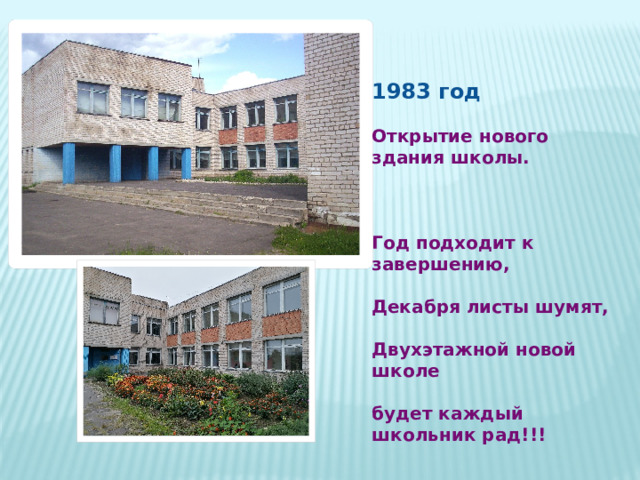 1983 год

Открытие нового здания школы.

Год подходит к завершению,

Декабря листы шумят,

Двухэтажной новой школе

будет каждый школьник рад!!!